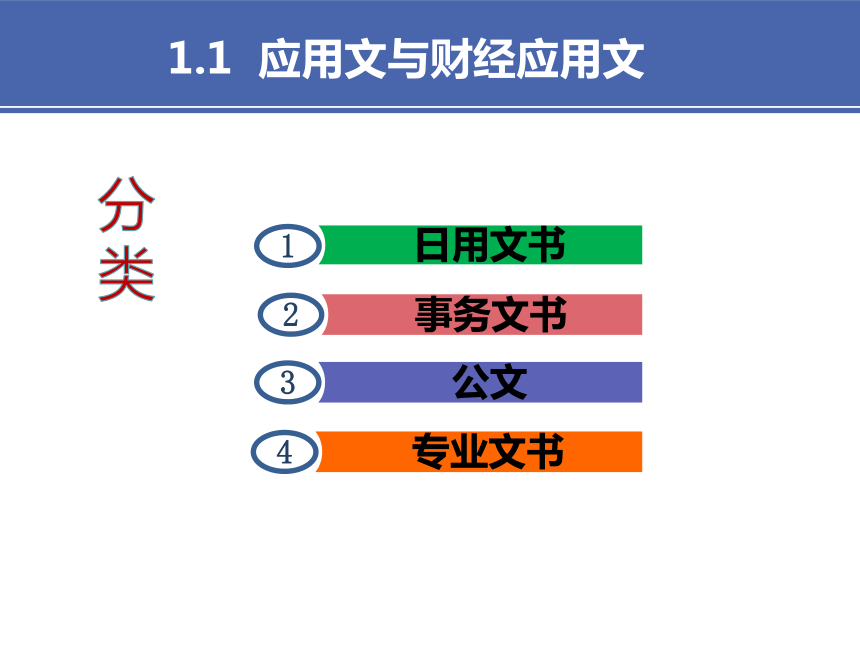 1.1 应用文与财经应用文

分类

1 日用文书

2 事务文书

3 公文

4 专业文书